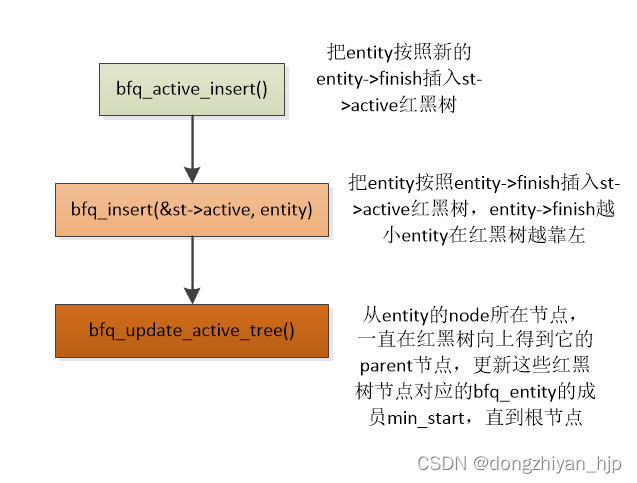 bfq_active_insert()

把entity按照新的entity->finish插入st->active红黑树

bfq_insert(&st->active, entity)

把entity按照entity->finish插入st->active红黑树，entity->finish越小entity在红黑树越靠左

bfq_update_active_tree()

从entity的node所在节点，一直在红黑树向上得到它的parent节点，更新这些红黑树节点对应的bfq_entity的成员min_start，直到根节点

CSDN @dongzhiyan_hjp